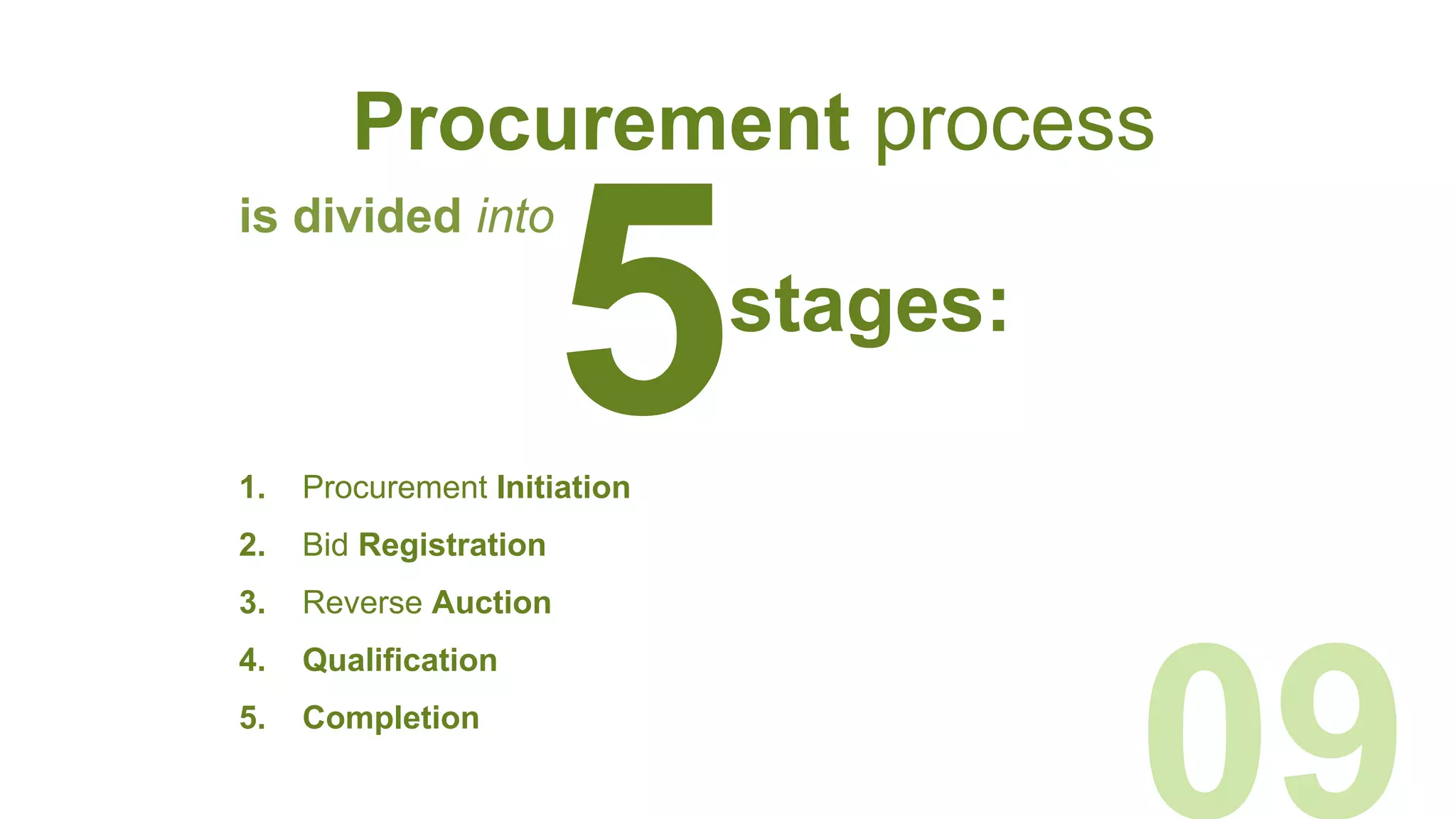 Procurement process

is divided into 5 stages:

1. Procurement Initiation
2. Bid Registration
3. Reverse Auction
4. Qualification
5. Completion

09